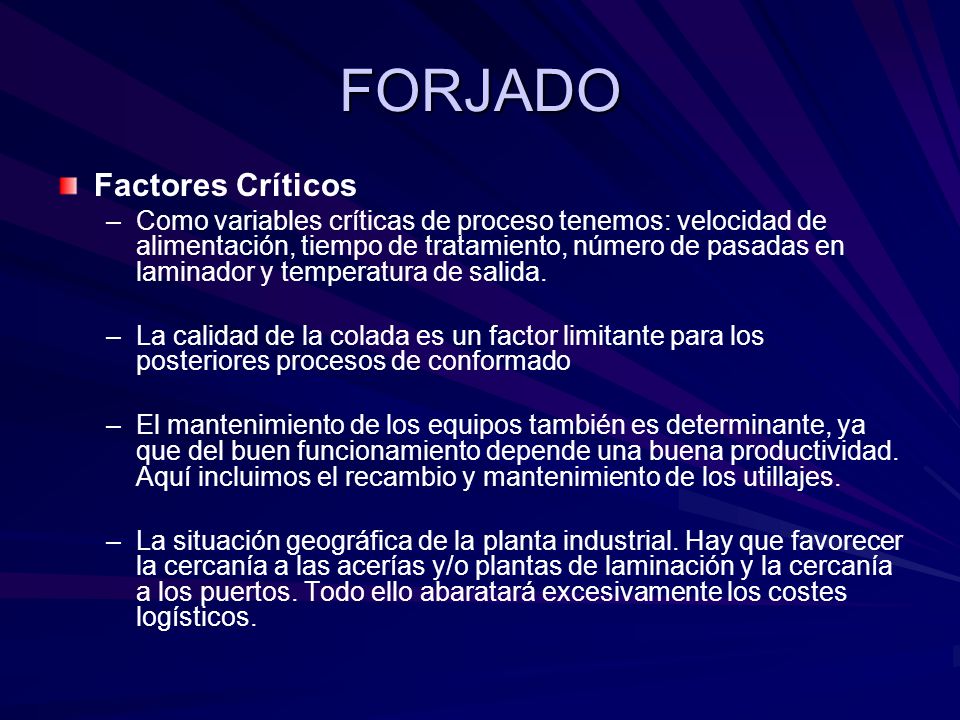 FORJADO

Factores Críticos

– Como variables críticas de proceso tenemos: velocidad de alimentación, tiempo de tratamiento, número de pasadas en laminador y temperatura de salida.

– La calidad de la colada es un factor limitante para los posteriores procesos de conformado

– El mantenimiento de los equipos también es determinante, ya que del buen funcionamiento depende una buena productividad. Aquí incluimos el recambio y mantenimiento de los utillajes.

– La situación geográfica de la planta industrial. Hay que favorecer la cercanía a las acerías y/o plantas de laminación y la cercanía a los puertos. Todo ello abaratará excesivamente los costes logísticos.